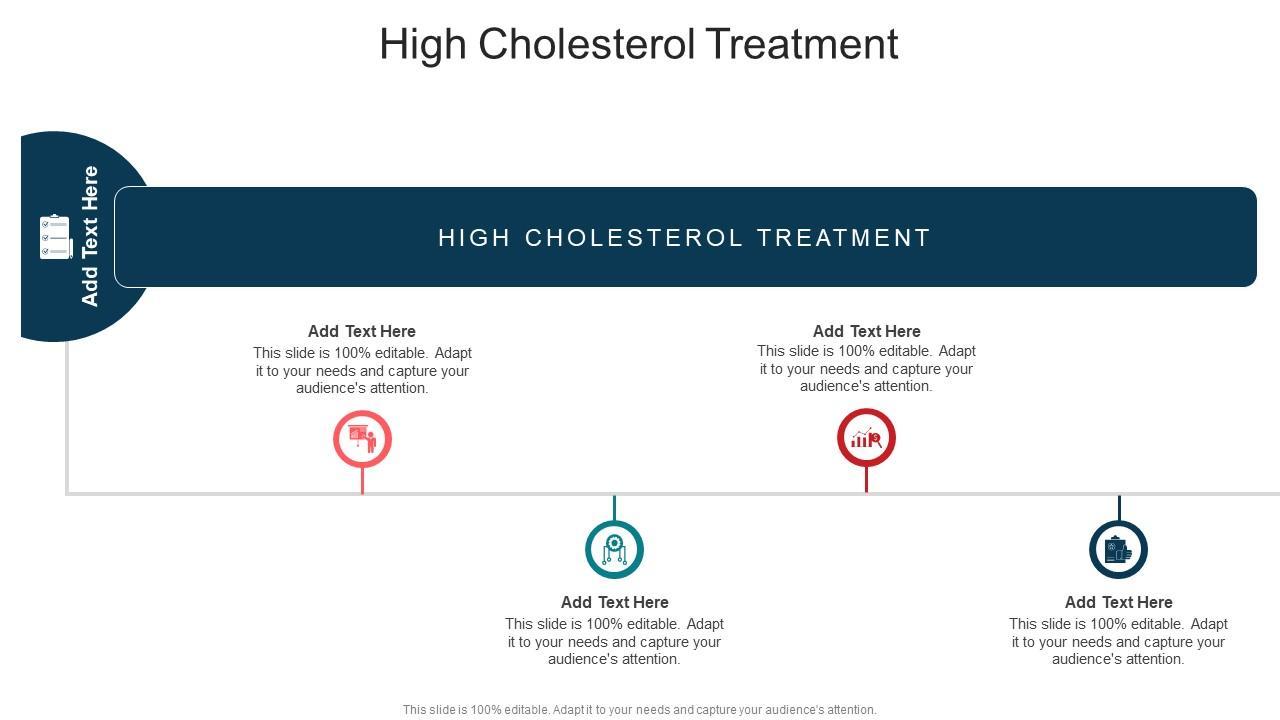 High Cholesterol Treatment

Add Text Here

HIGH CHOLESTEROL TREATMENT

Add Text Here
This slide is 100% editable. Adapt it to your needs and capture your audience's attention.

Add Text Here
This slide is 100% editable. Adapt it to your needs and capture your audience's attention.

Add Text Here
This slide is 100% editable. Adapt it to your needs and capture your audience's attention.

Add Text Here
This slide is 100% editable. Adapt it to your needs and capture your audience's attention.

This slide is 100% editable. Adapt it to your needs and capture your audience's attention.